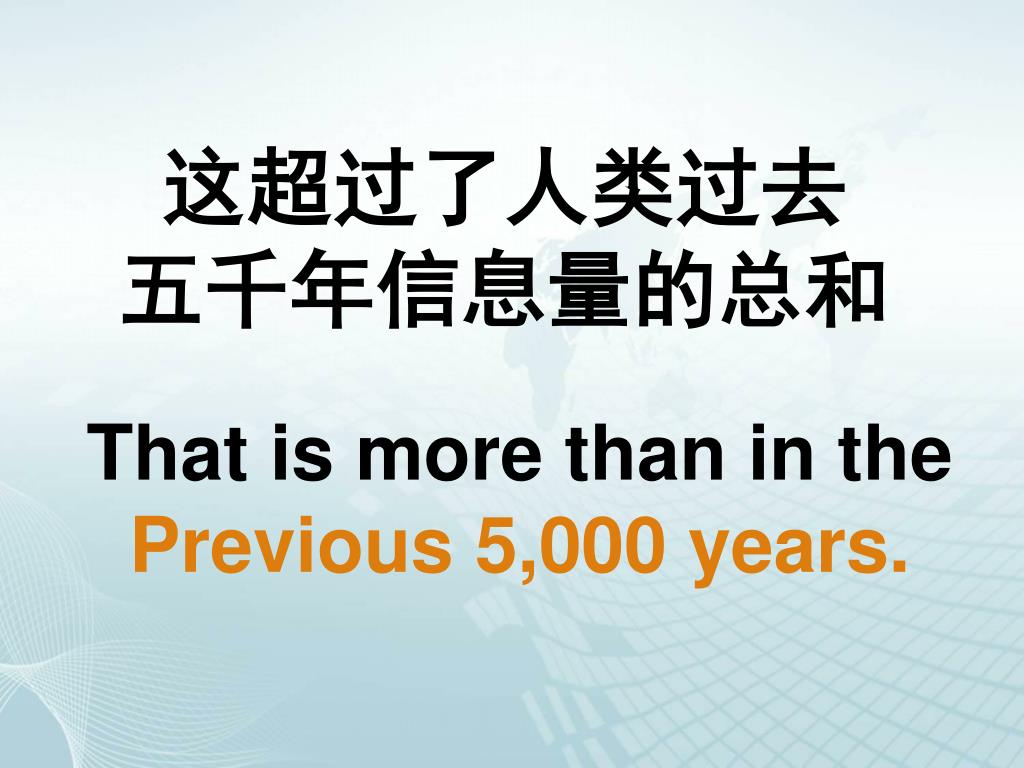 这超过了人类过去
五千年信息量的总和

That is more than in the
Previous 5,000 years.